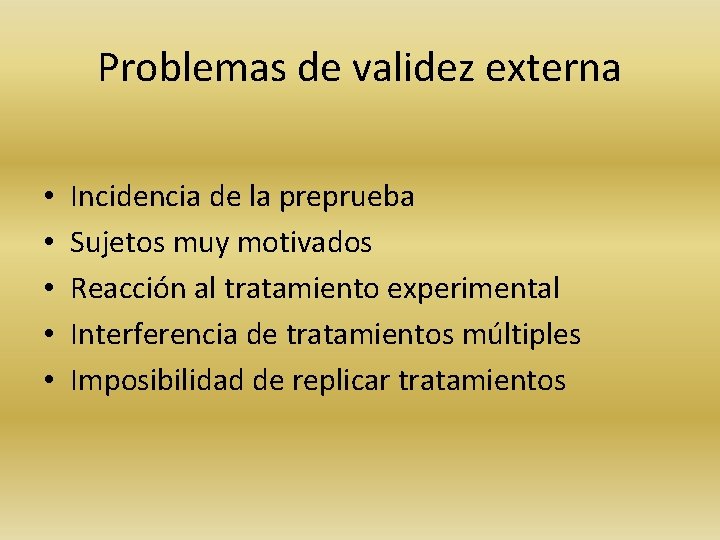 Problemas de validez externa

• Incidencia de la preprueba
• Sujetos muy motivados
• Reacción al tratamiento experimental
• Interferencia de tratamientos múltiples
• Imposibilidad de replicar tratamientos